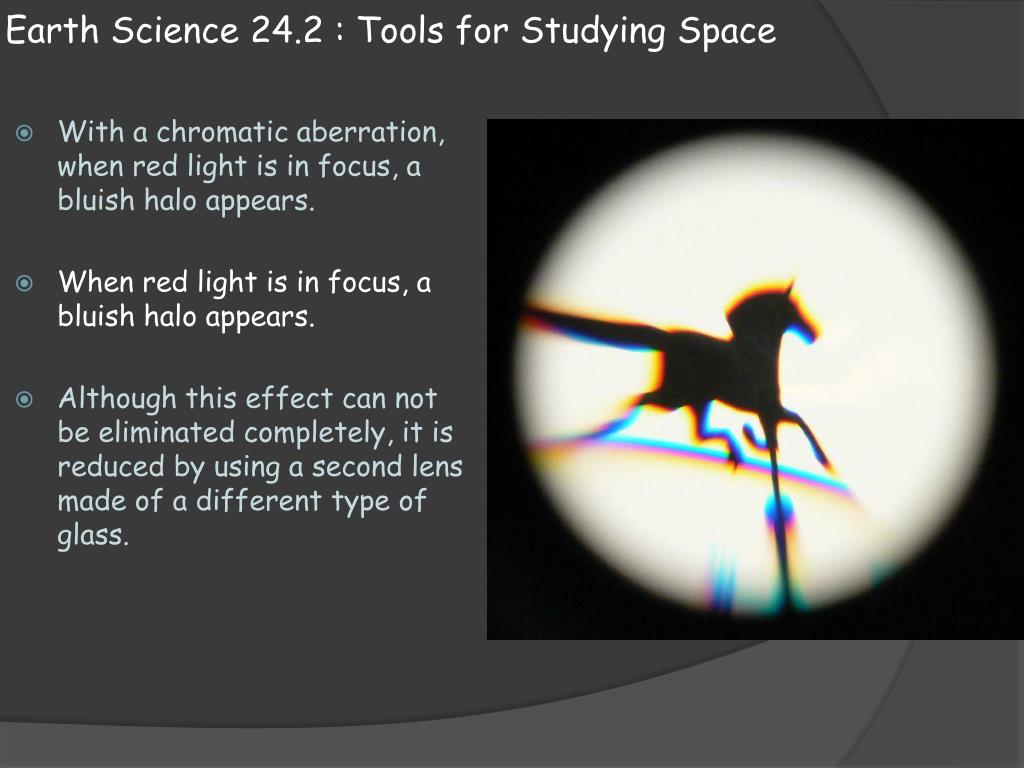 Earth Science 24.2 : Tools for Studying Space

With a chromatic aberration, when red light is in focus, a bluish halo appears.

When red light is in focus, a bluish halo appears.

Although this effect can not be eliminated completely, it is reduced by using a second lens made of a different type of glass.